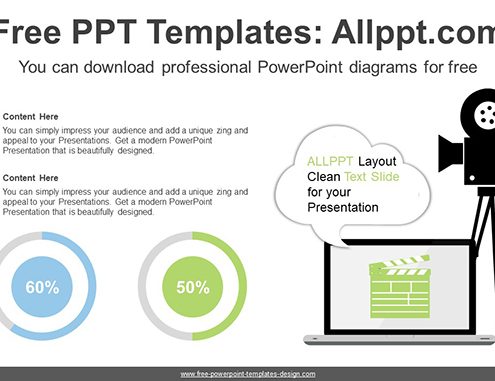 Free PPT Templates: Allppt.com

You can download professional PowerPoint diagrams for free

Content Here

You can simply impress your audience and add a unique zing and appeal to your Presentations. Get a modern PowerPoint Presentation that is beautifully designed.

Content Here

You can simply impress your audience and add a unique zing and appeal to your Presentations. Get a modern PowerPoint Presentation that is beautifully designed.

60%

50%

ALLPPT Layout Clean Text Slide for your Presentation

www.free-powerpoint-templates-design.com